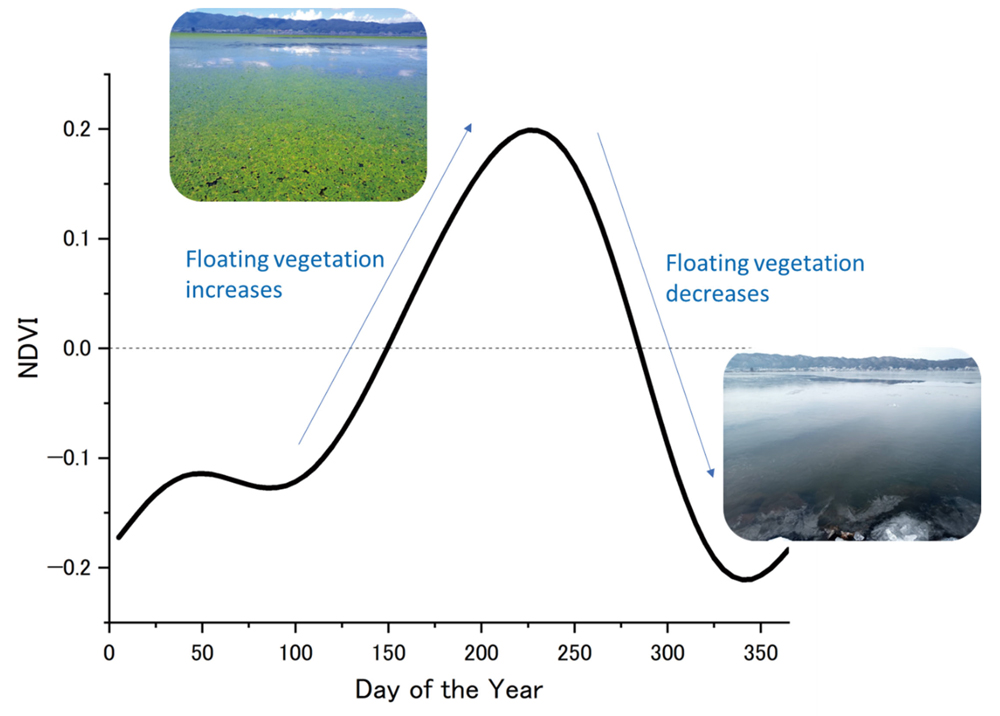 NDVI

0.2
0.1
0.0
−0.1
−0.2

Floating vegetation increases

Floating vegetation decreases

0
50
100
150
200
250
300
350

Day of the Year